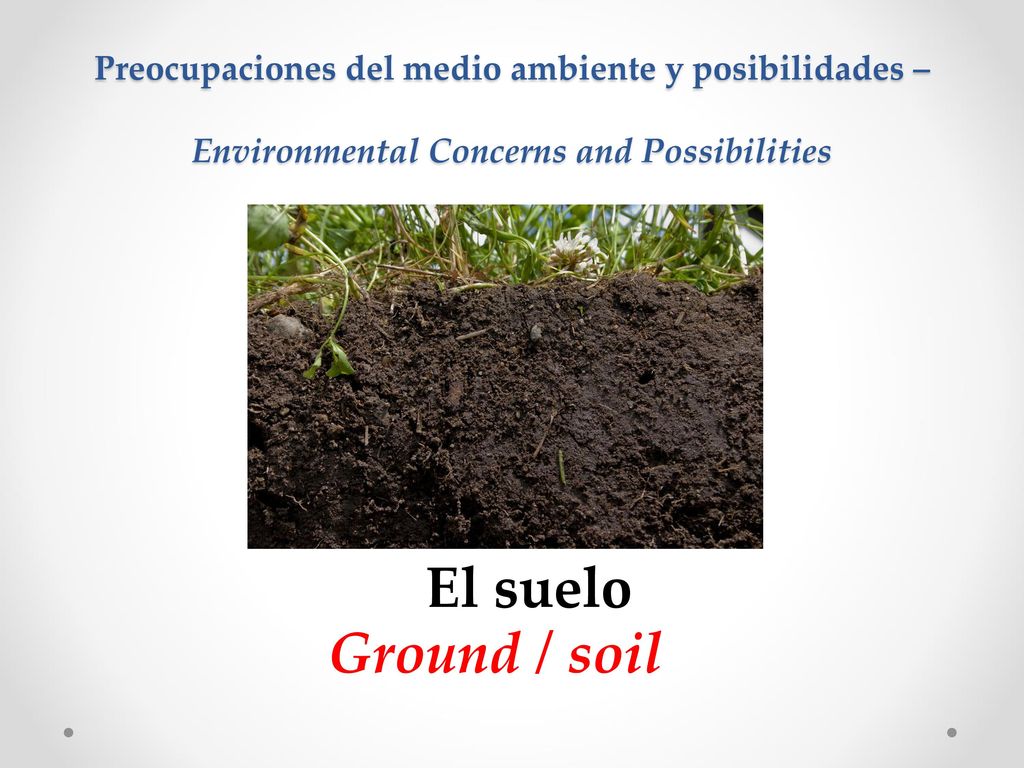 Preocupaciones del medio ambiente y posibilidades –

Environmental Concerns and Possibilities

El suelo
Ground / soil